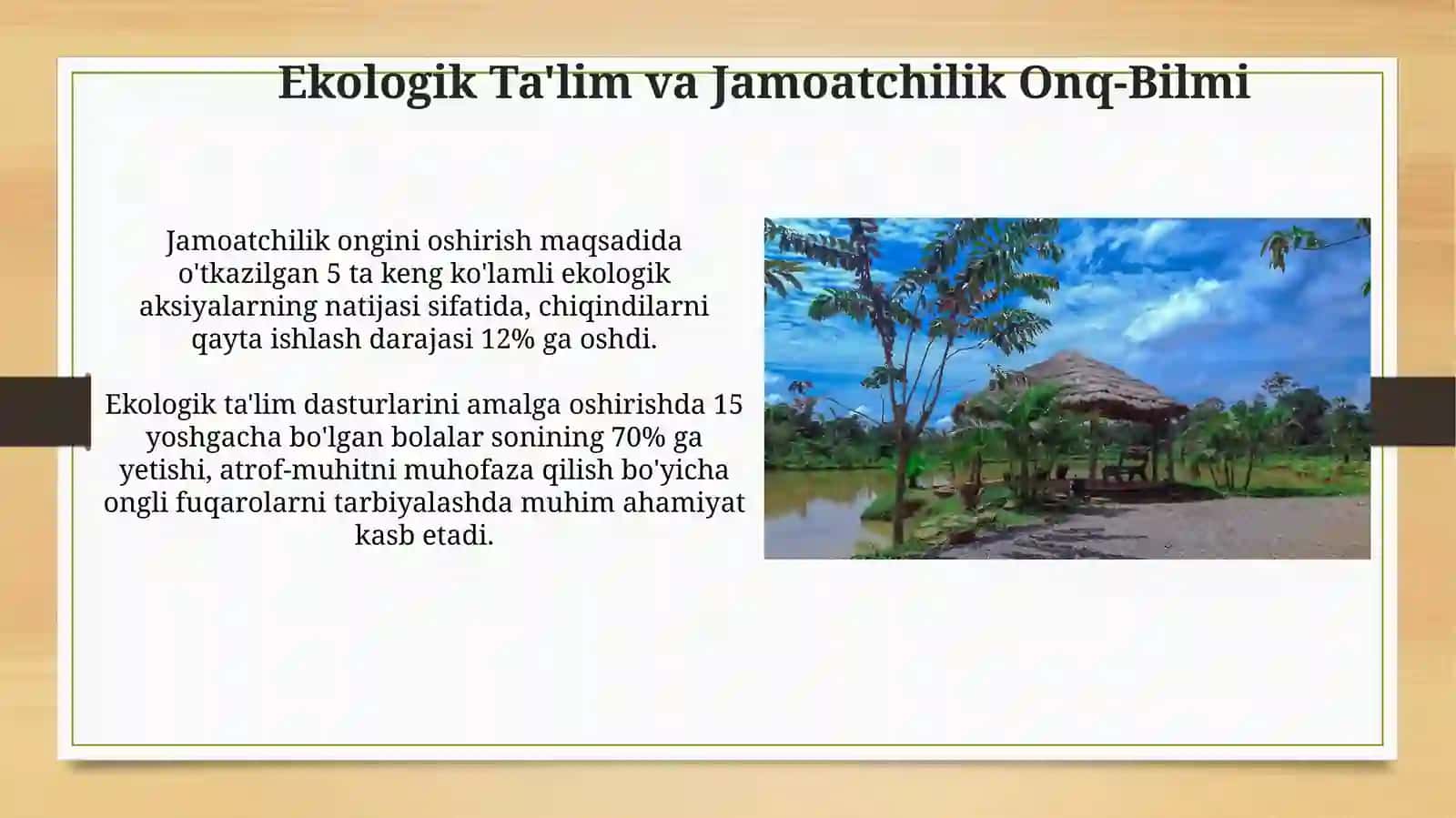 Ekologik Ta'lim va Jamoatchilik Onq-Bilmi

Jamoatchilik ongini oshirish maqsadida o'tkazilgan 5 ta keng ko'lamli ekologik aksiyalarning natijasi sifatida, chiqindilarni qayta ishlash darajasi 12% ga oshdi.

Ekologik ta'lim dasturlarini amalga oshirishda 15 yoshgacha bo'lgan bolalar sonining 70% ga yetishi, atrof-muhitni muhofaza qilish bo'yicha ongli fuqarolarni tarbiyalashda muhim ahamiyat kasb etadi.